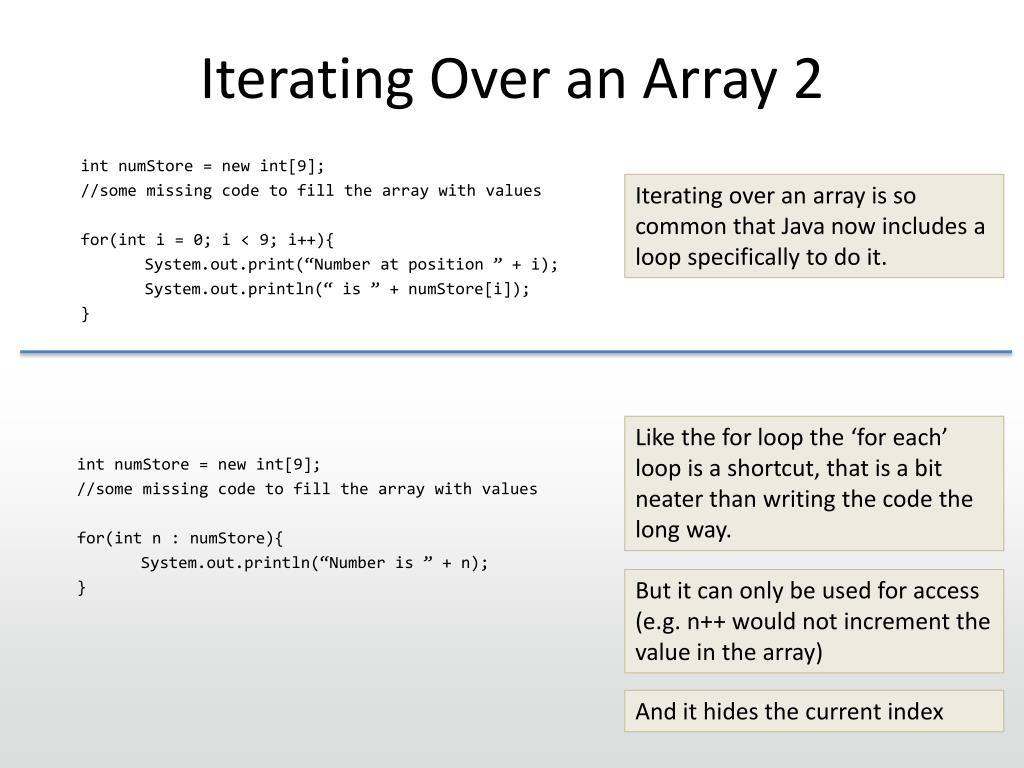 Iterating Over an Array 2

int numStore = new int[9];
//some missing code to fill the array with values

for(int i = 0; i < 9; i++){
System.out.print(“Number at position ” + i);
System.out.println(“ is ” + numStore[i]);
}

Iterating over an array is so common that Java now includes a loop specifically to do it.

int numStore = new int[9];
//some missing code to fill the array with values

for(int n : numStore){
System.out.println(“Number is ” + n);
}

Like the for loop the ‘for each’ loop is a shortcut, that is a bit neater than writing the code the long way.

But it can only be used for access (e.g. n++ would not increment the value in the array)

And it hides the current index